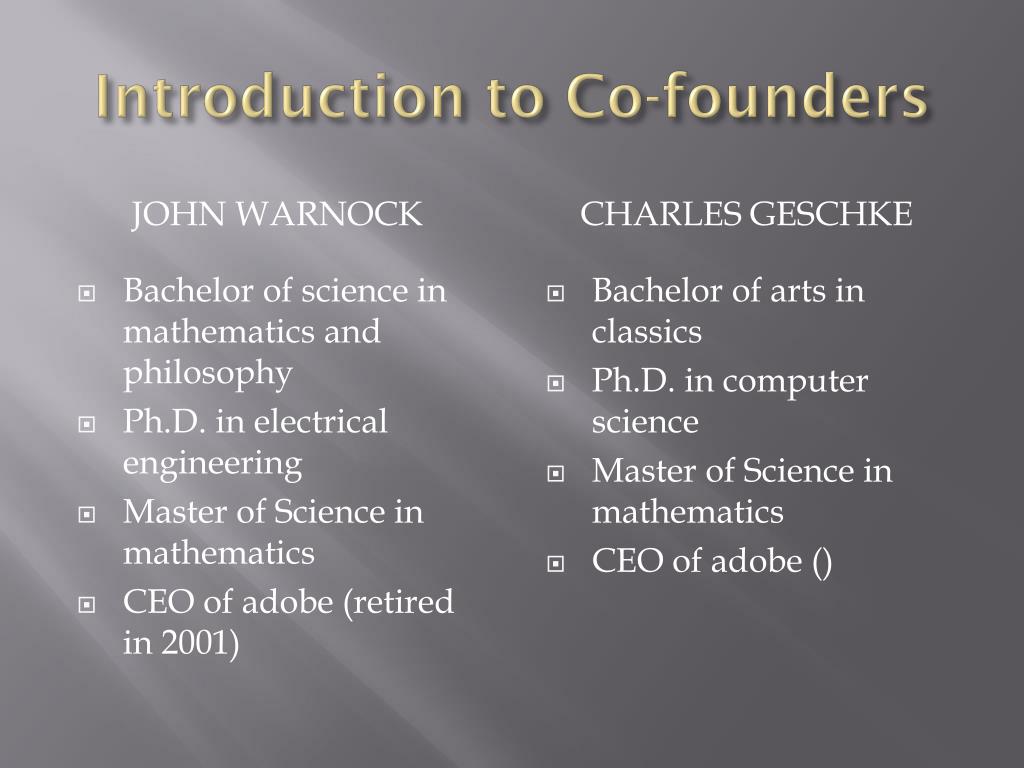 Introduction to Co-founders

JOHN WARNOCK

- Bachelor of science in mathematics and philosophy
- Ph.D. in electrical engineering
- Master of Science in mathematics
- CEO of adobe (retired in 2001)

CHARLES GESCHKE

- Bachelor of arts in classics
- Ph.D. in computer science
- Master of Science in mathematics
- CEO of adobe ()